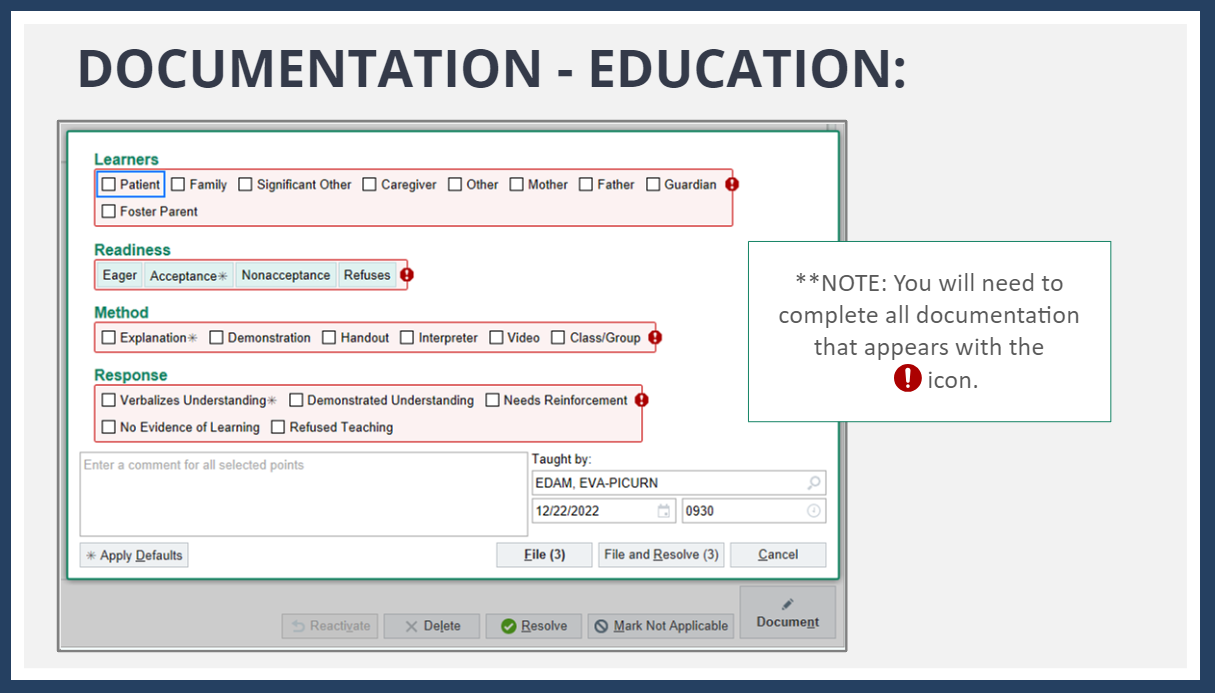 DOCUMENTATION - EDUCATION:

Learners
Patient Family Significant Other Caregiver Other Mother Father Guardian
Foster Parent

Readiness
Eager Acceptance Nonacceptance Refuses

Method
Explanation Demonstration Handout Interpreter Video Class/Group

Response
Verbalizes Understanding Demonstrated Understanding Needs Reinforcement
No Evidence of Learning Refused Teaching

Enter a comment for all selected points

Taught by:
EDAM, EVA-PICURN
12/22/2022 0930

Apply Defaults
File (3) File and Resolve (3) Cancel

Reactivate Delete Resolve Mark Not Applicable Document

**NOTE: You will need to complete all documentation that appears with the icon.